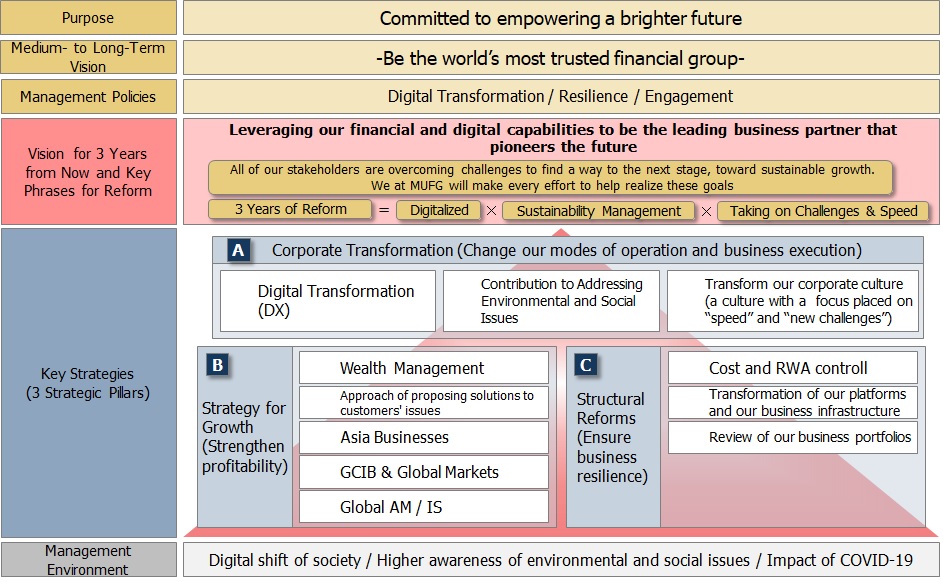 Purpose

Committed to empowering a brighter future

Medium- to Long-Term Vision

-Be the world's most trusted financial group-

Management Policies

Digital Transformation / Resilience / Engagement

Vision for 3 Years from Now and Key Phrases for Reform

Leveraging our financial and digital capabilities to be the leading business partner that pioneers the future

All of our stakeholders are overcoming challenges to find a way to the next stage, toward sustainable growth. We at MUFG will make every effort to help realize these goals

3 Years of Reform = Digitalized × Sustainability Management × Taking on Challenges & Speed

Key Strategies (3 Strategic Pillars)

A Corporate Transformation (Change our modes of operation and business execution)

Digital Transformation (DX)

Contribution to Addressing Environmental and Social Issues

Transform our corporate culture (a culture with a focus placed on "speed" and "new challenges")

B Strategy for Growth (Strengthen profitability)

Wealth Management

Approach of proposing solutions to customers' issues

Asia Businesses

GCIB & Global Markets

Global AM / IS

C Structural Reforms (Ensure business resilience)

Cost and RWA controll

Transformation of our platforms and our business infrastructure

Review of our business portfolios

Management Environment

Digital shift of society / Higher awareness of environmental and social issues / Impact of COVID-19